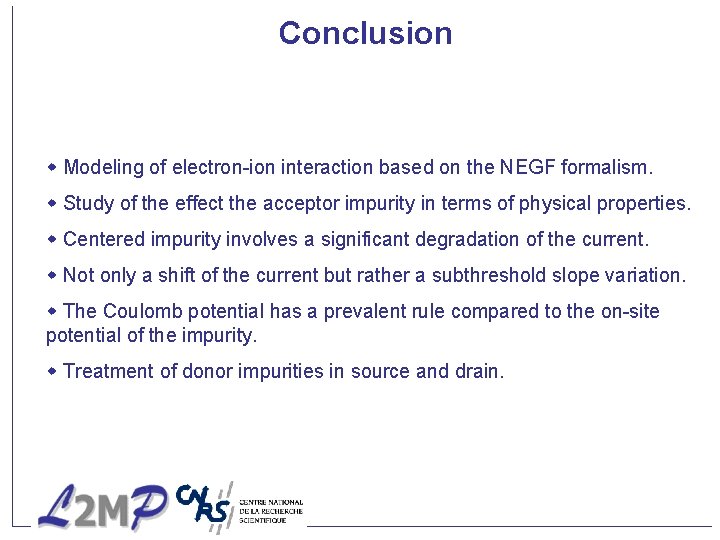 Conclusion

◆ Modeling of electron-ion interaction based on the NEGF formalism.

◆ Study of the effect the acceptor impurity in terms of physical properties.

◆ Centered impurity involves a significant degradation of the current.

◆ Not only a shift of the current but rather a subthreshold slope variation.

◆ The Coulomb potential has a prevalent rule compared to the on-site potential of the impurity.

◆ Treatment of donor impurities in source and drain.

L2MP CNRS CENTRE NATIONAL DE LA RECHERCHE SCIENTIFIQUE